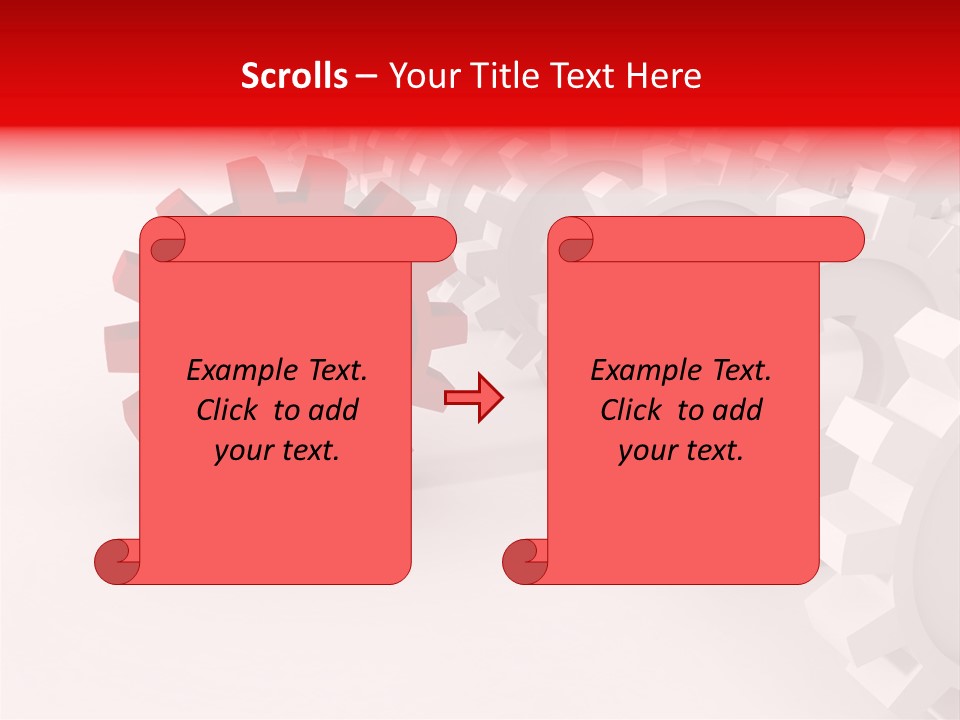 Scrolls – Your Title Text Here

Example Text. Click to add your text.

Example Text. Click to add your text.